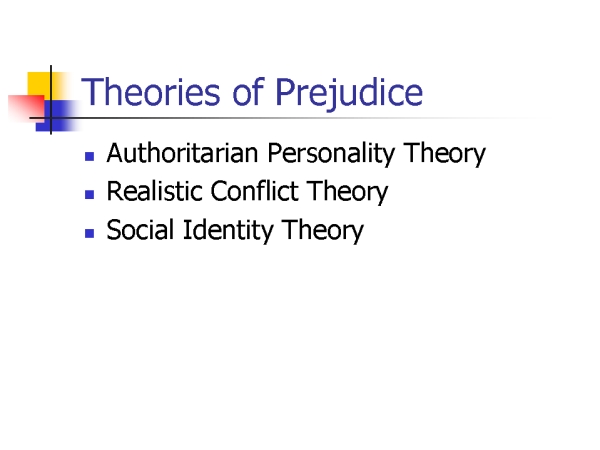 Theories of Prejudice

- Authoritarian Personality Theory
- Realistic Conflict Theory
- Social Identity Theory